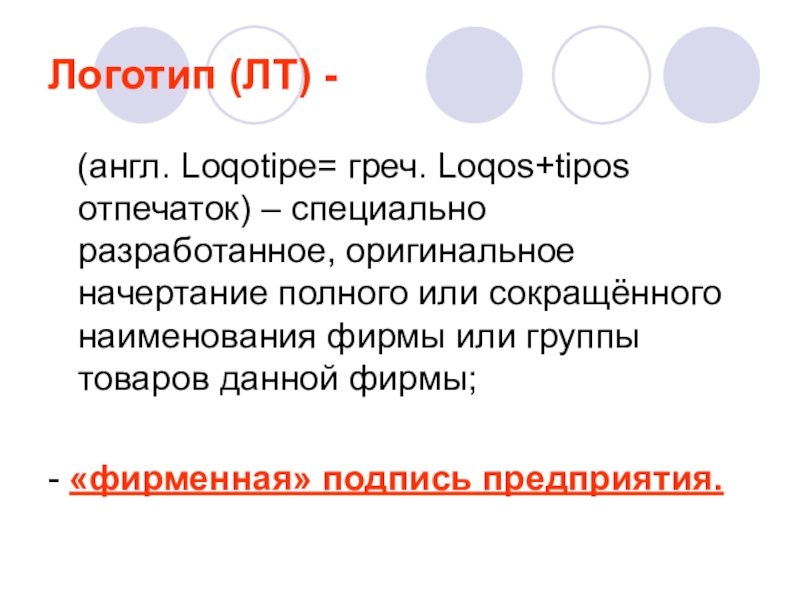 Логотип (ЛТ) -

(англ. Loqotipe= греч. Loqos+tipos отпечаток) – специально разработанное, оригинальное начертание полного или сокращённого наименования фирмы или группы товаров данной фирмы;

- «фирменная» подпись предприятия.